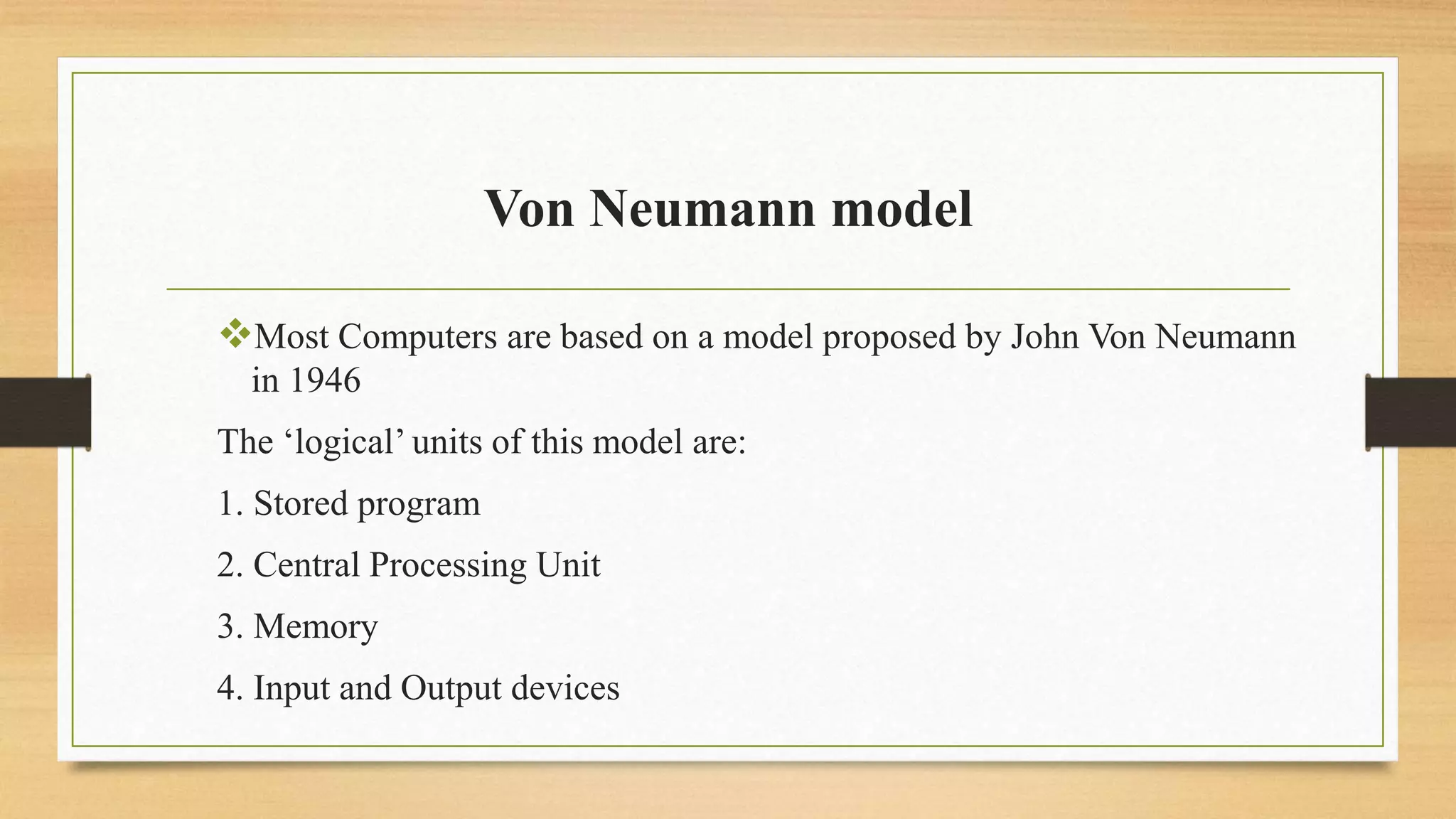 Von Neumann model

❖Most Computers are based on a model proposed by John Von Neumann in 1946

The ‘logical’ units of this model are:

1. Stored program

2. Central Processing Unit

3. Memory

4. Input and Output devices